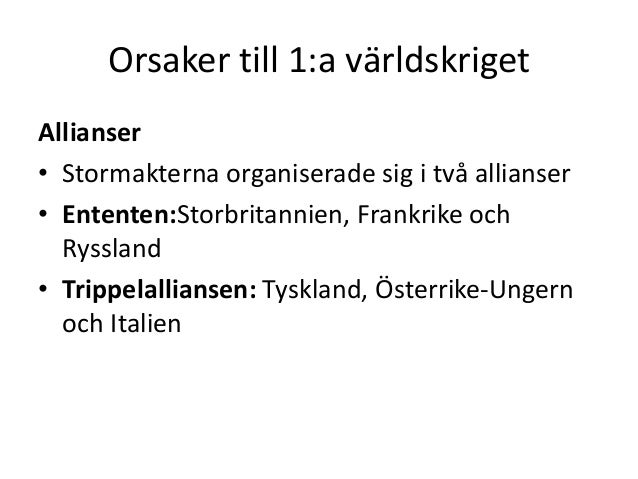 Orsaker till 1:a världskriget

Allianser

• Stormakterna organiserade sig i två allianser
• Ententen:Storbritannien, Frankrike och Ryssland
• Trippelalliansen: Tyskland, Österrike-Ungern och Italien